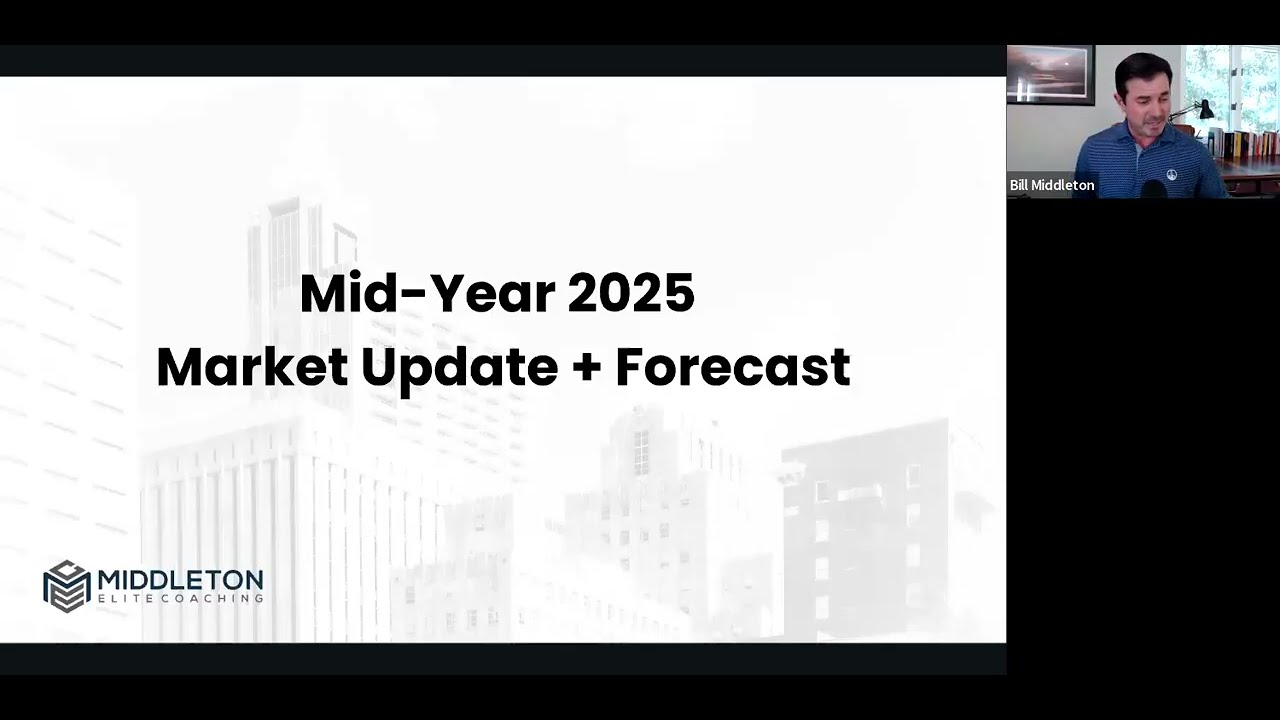 Mid-Year 2025
Market Update + Forecast

MIDDLETON
ELITE COACHING

Bill Middleton